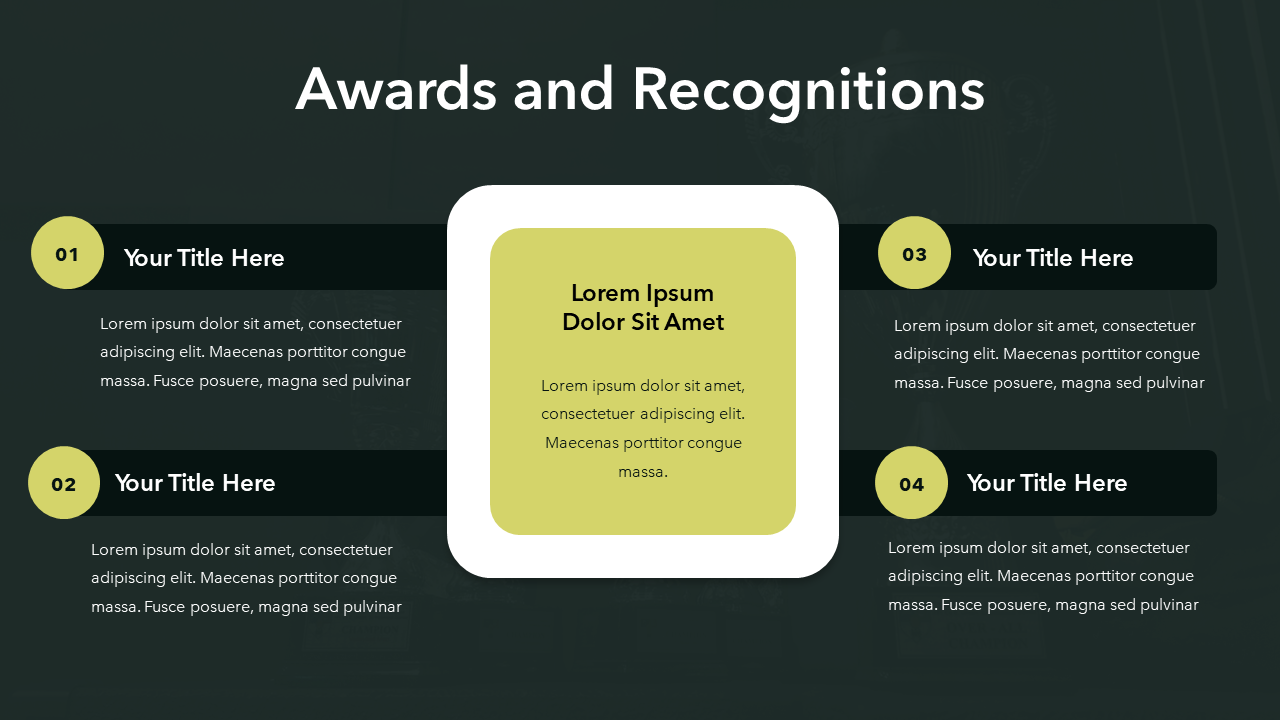 Awards and Recognitions

01 Your Title Here

Lorem ipsum dolor sit amet, consectetuer adipiscing elit. Maecenas porttitor congue massa. Fusce posuere, magna sed pulvinar

02 Your Title Here

Lorem ipsum dolor sit amet, consectetuer adipiscing elit. Maecenas porttitor congue massa. Fusce posuere, magna sed pulvinar

Lorem Ipsum Dolor Sit Amet

Lorem ipsum dolor sit amet, consectetuer adipiscing elit. Maecenas porttitor congue massa.

03 Your Title Here

Lorem ipsum dolor sit amet, consectetuer adipiscing elit. Maecenas porttitor congue massa. Fusce posuere, magna sed pulvinar

04 Your Title Here

Lorem ipsum dolor sit amet, consectetuer adipiscing elit. Maecenas porttitor congue massa. Fusce posuere, magna sed pulvinar